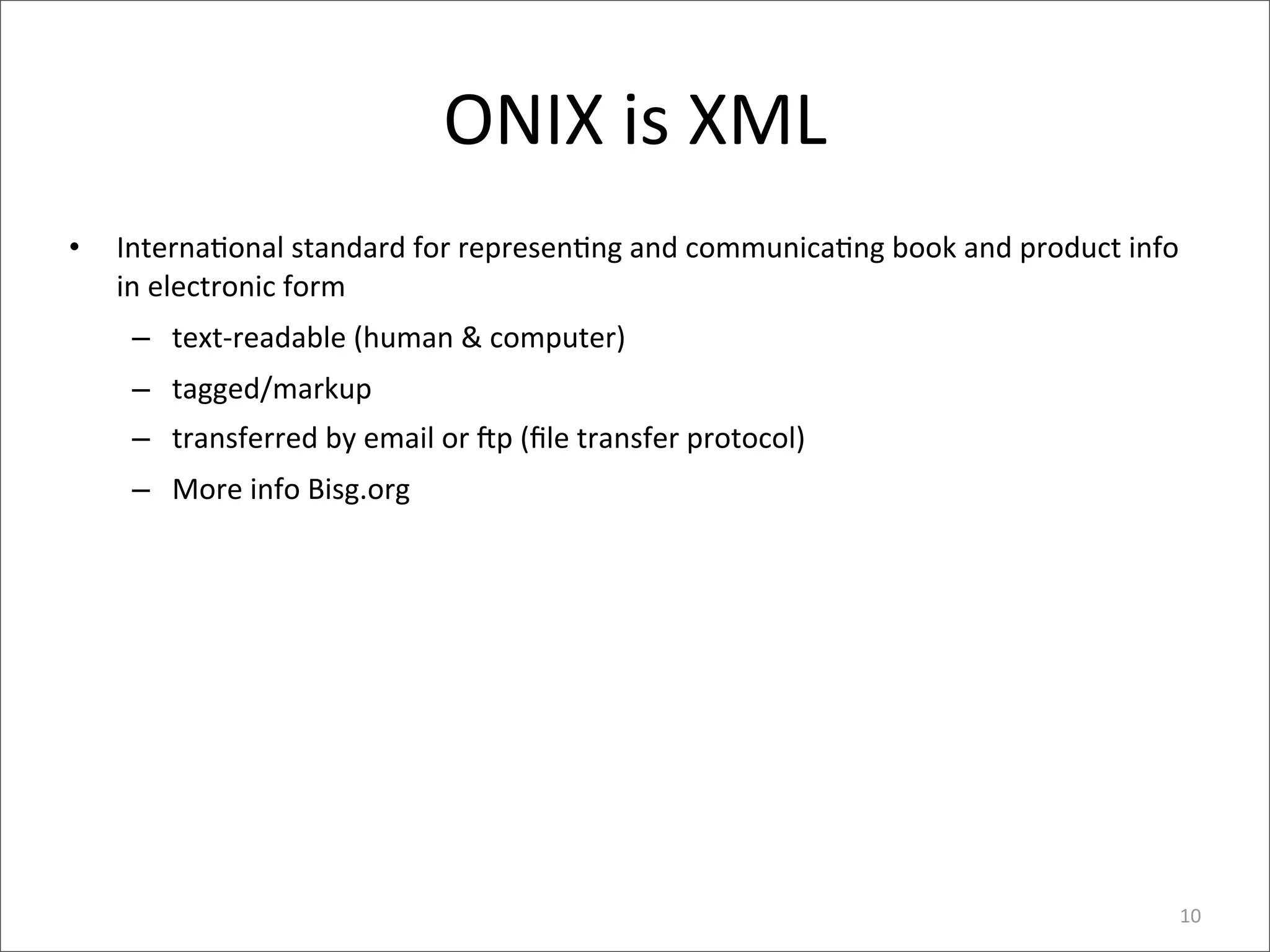 ONIX is XML

• International standard for representing and communicating book and product info in electronic form
– text-readable (human & computer)
– tagged/markup
– transferred by email or ftp (file transfer protocol)
– More info Bisg.org

10